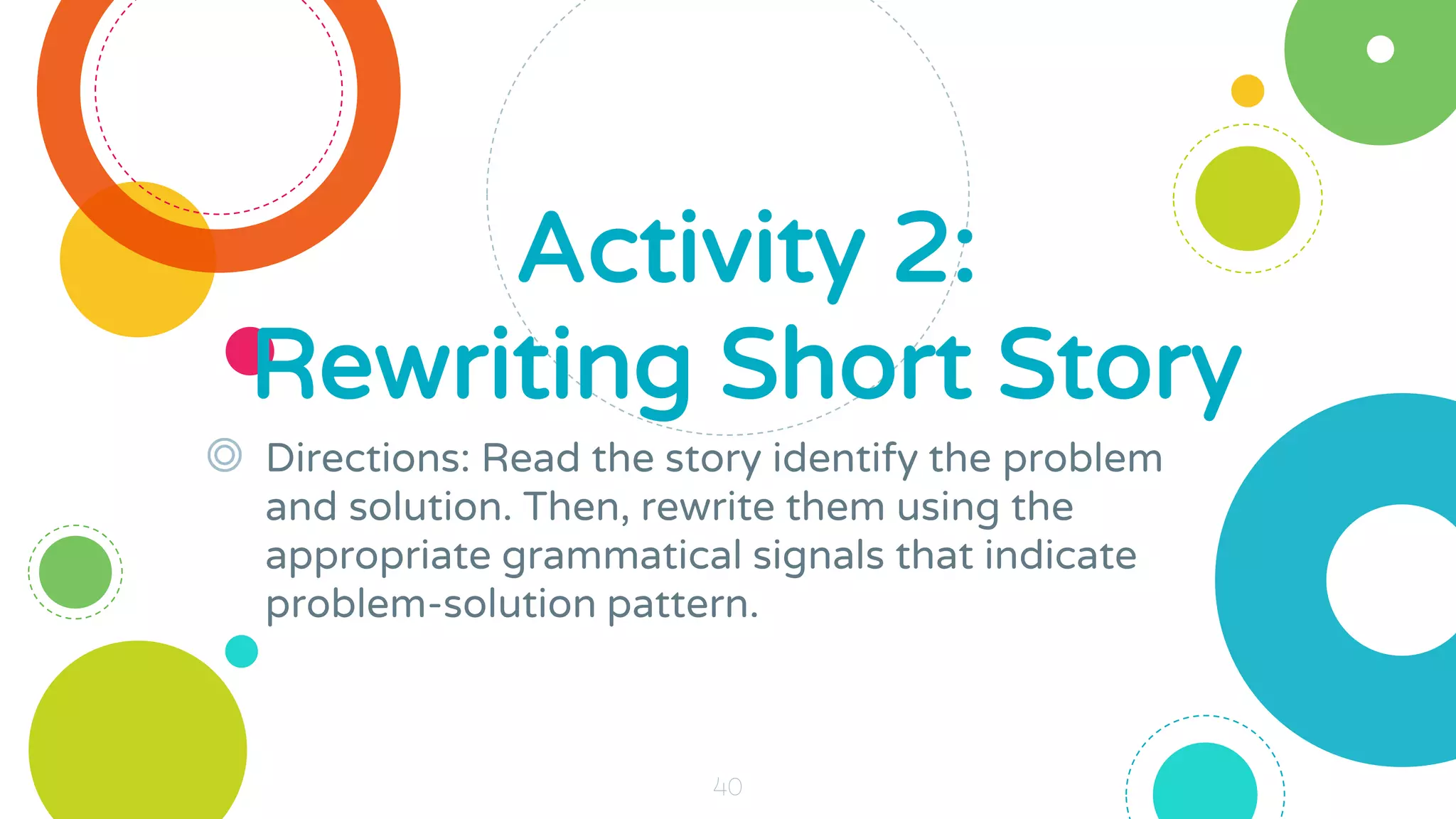 Activity 2:
Rewriting Short Story

Directions: Read the story identify the problem and solution. Then, rewrite them using the appropriate grammatical signals that indicate problem-solution pattern.

40